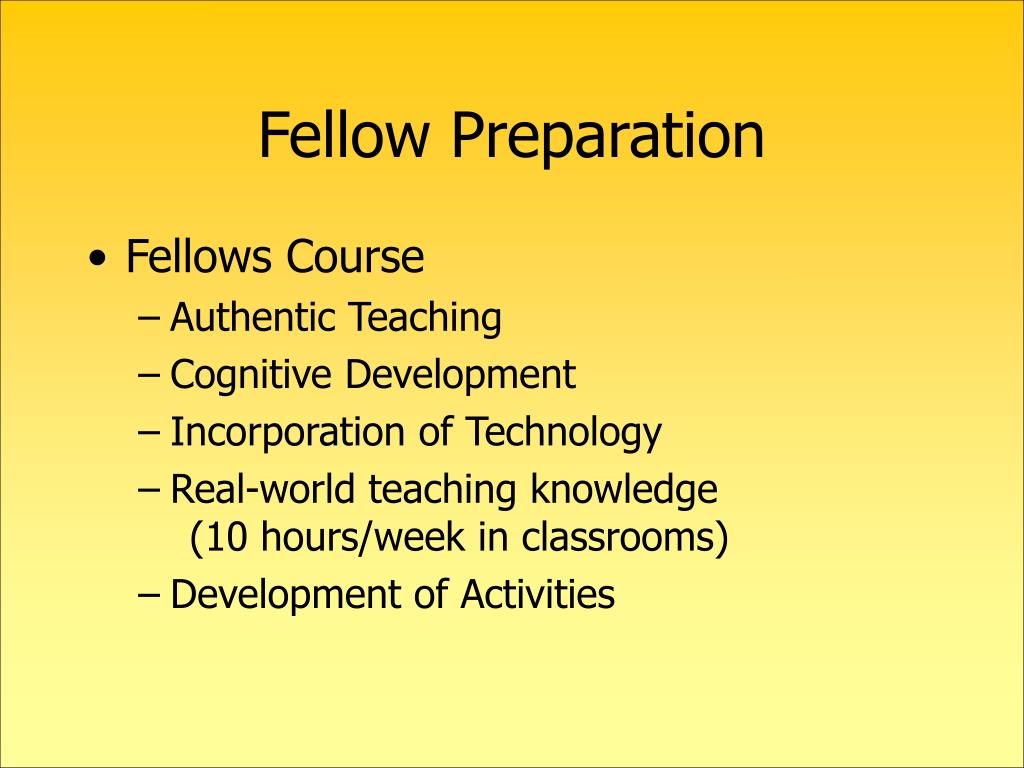 Fellow Preparation

• Fellows Course
– Authentic Teaching
– Cognitive Development
– Incorporation of Technology
– Real-world teaching knowledge (10 hours/week in classrooms)
– Development of Activities